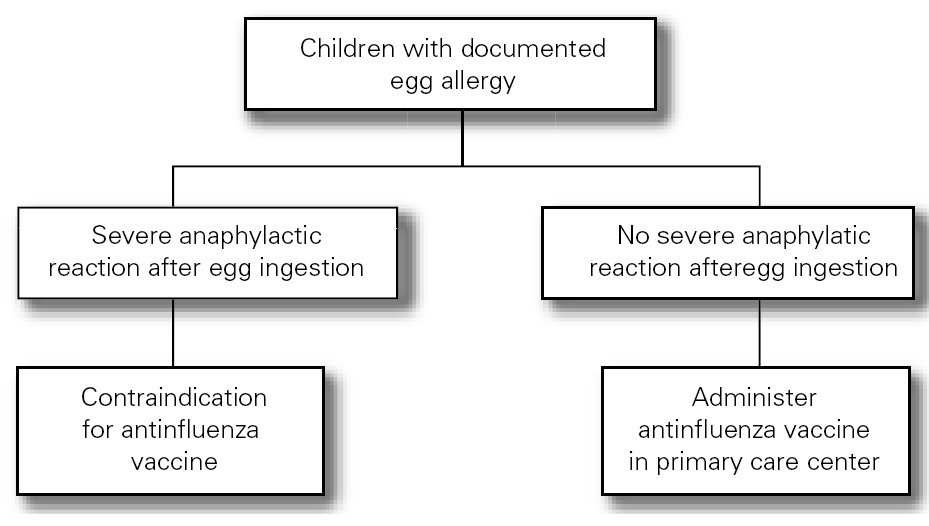 Children with documented egg allergy

Severe anaphylactic reaction after egg ingestion

No severe anaphylatic reaction afteregg ingestion

Contraindication for antinfluenza vaccine

Administer antinfluenza vaccine in primary care center